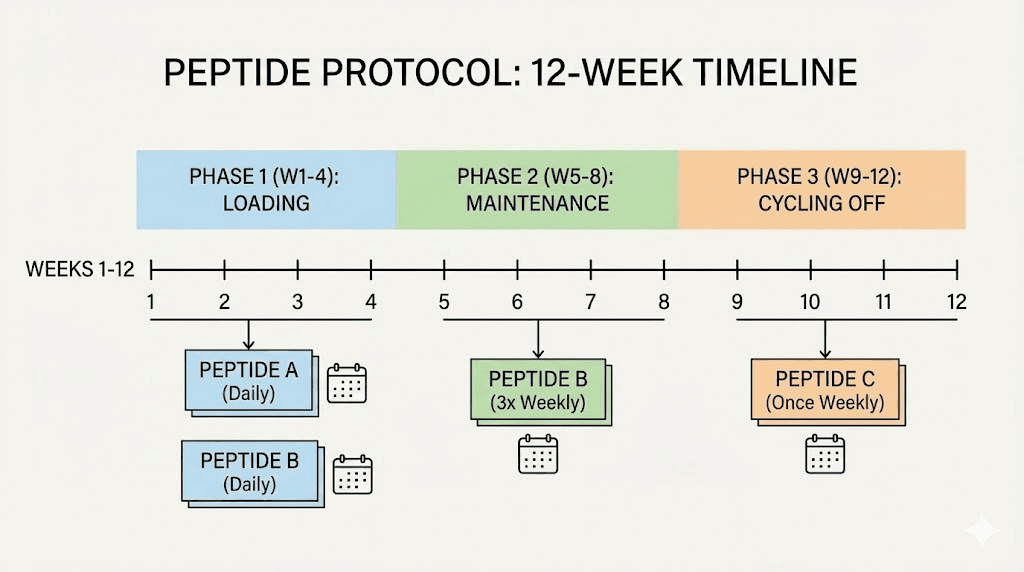 PEPTIDE PROTOCOL: 12-WEEK TIMELINE

PHASE 1 (W1-4): LOADING

PHASE 2 (W5-8): MAINTENANCE

PHASE 3 (W9-12): CYCLING OFF

WEEKS 1-12

1 2 3 4 5 6 7 8 9 10 11 12

PEPTIDE A (Daily)

PEPTIDE B (Daily)

PEPTIDE B (3x Weekly)

PEPTIDE C (Once Weekly)